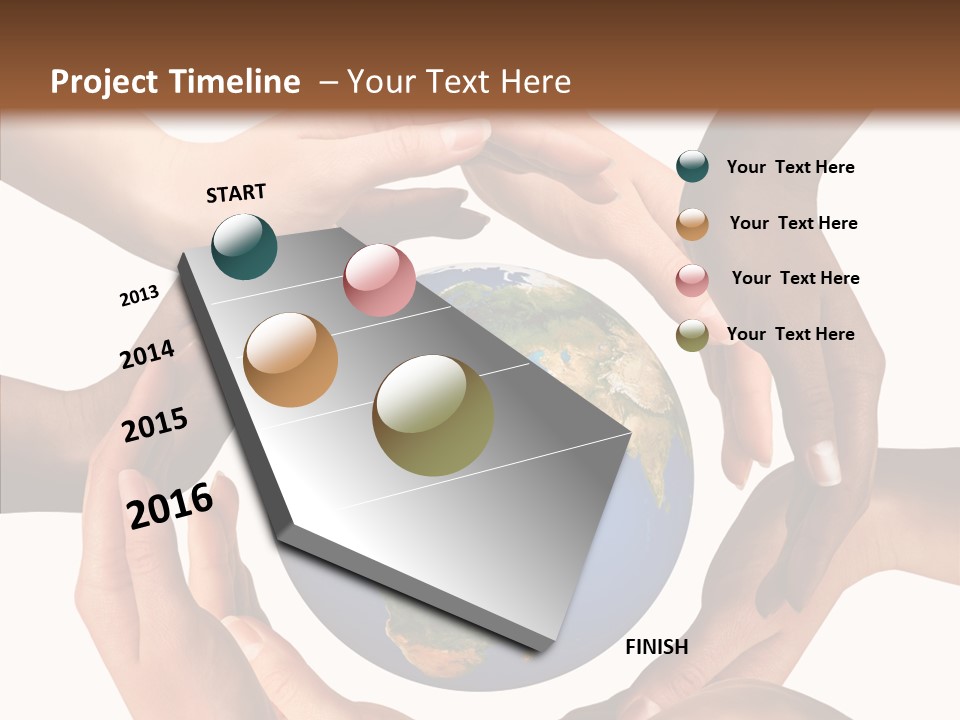 Project Timeline – Your Text Here

START

2013

2014

2015

2016

FINISH

Your Text Here

Your Text Here

Your Text Here

Your Text Here